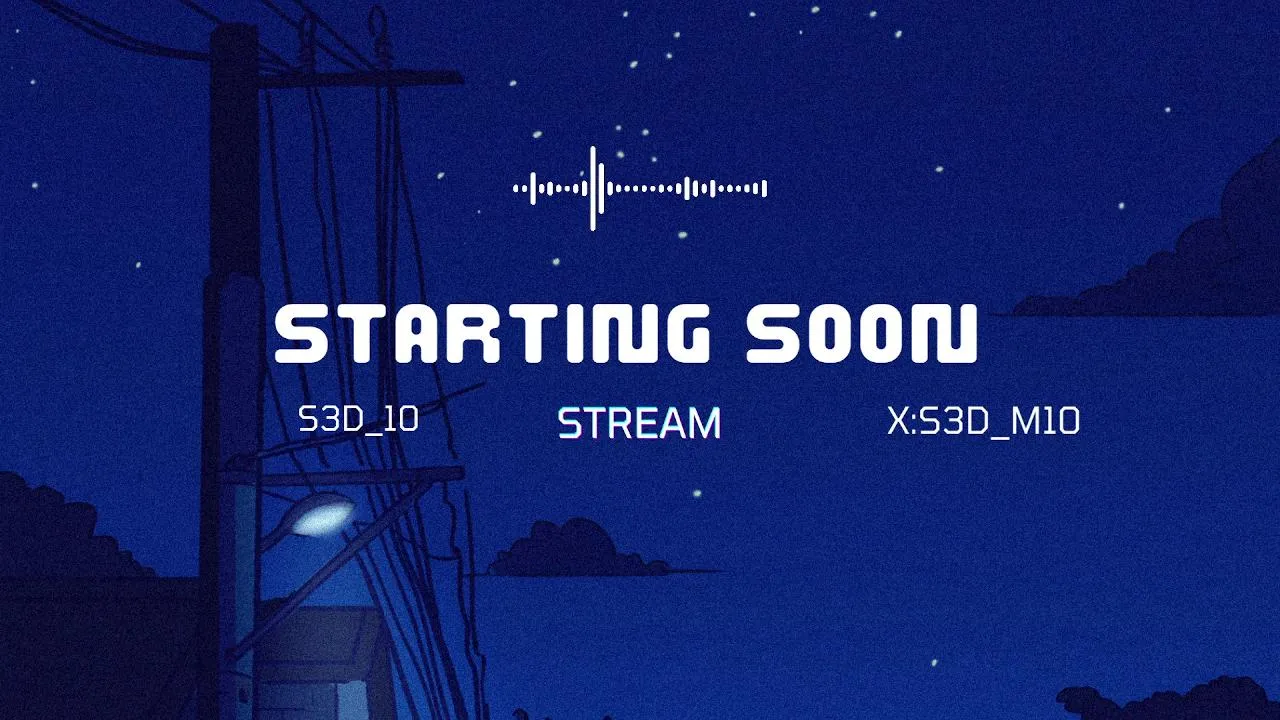 STARTING SOON

S3D_10

STREAM

X:S3D_M10